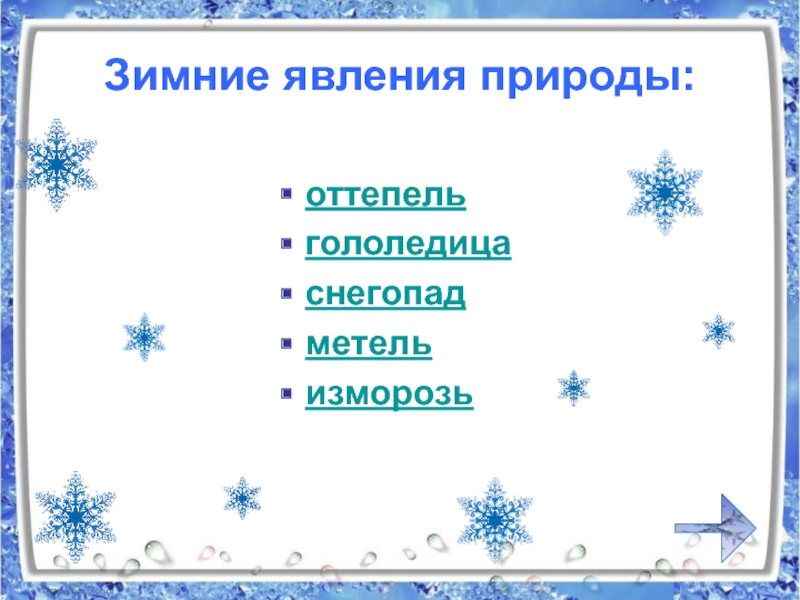 Зимние явления природы:

- оттепель
- гололедица
- снегопад
- метель
- изморозь